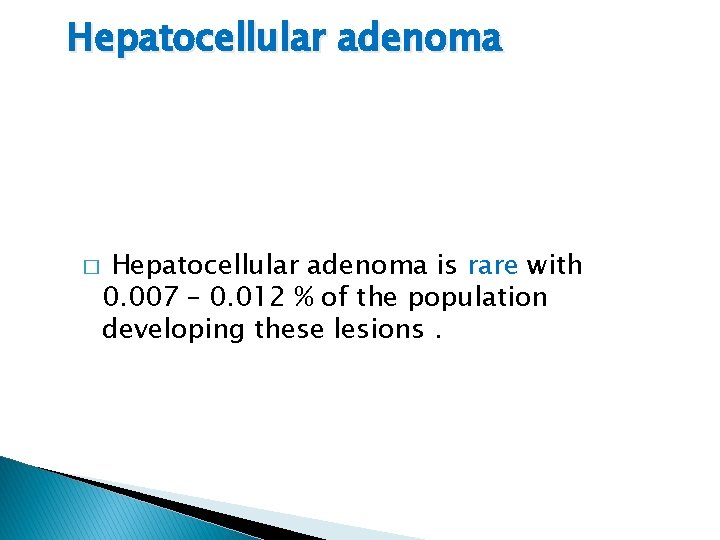 Hepatocellular adenoma

□ Hepatocellular adenoma is rare with 0.007 – 0.012 % of the population developing these lesions .